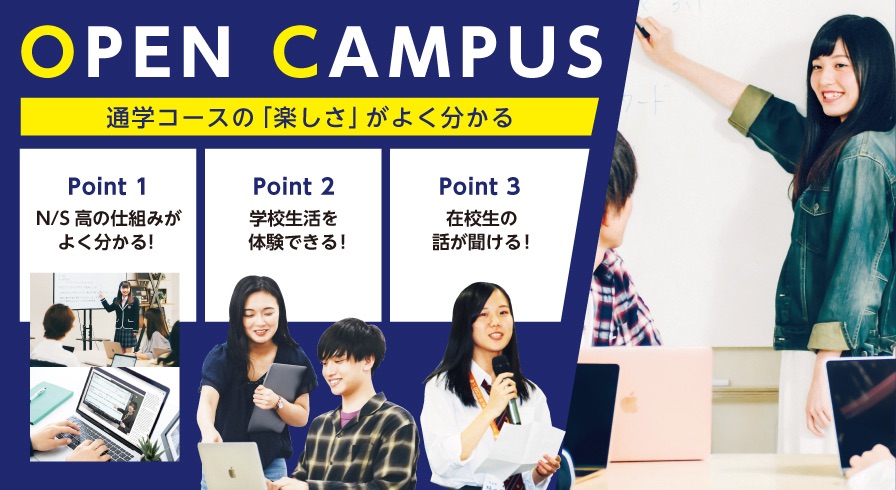 OPEN CAMPUS

通学コースの「楽しさ」がよく分かる

Point 1
N/S 高の仕組みがよく分かる!

Point 2
学校生活を体験できる!

Point 3
在校生の話が聞ける!